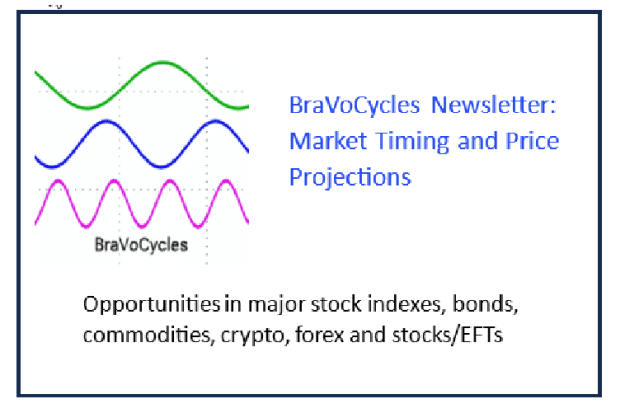 BraVoCycles

BraVoCycles Newsletter: Market Timing and Price Projections

Opportunities in major stock indexes, bonds, commodities, crypto, forex and stocks/EFTs